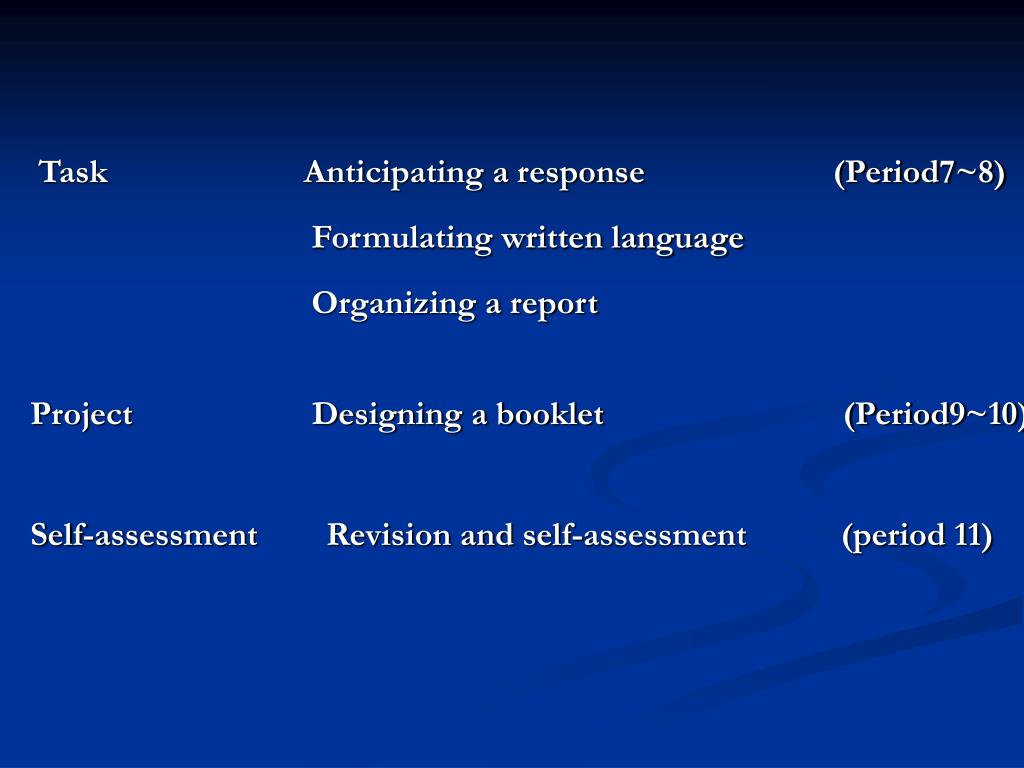 Task Anticipating a response (Period7~8)

Formulating written language

Organizing a report

Project Designing a booklet (Period9~10)

Self-assessment Revision and self-assessment (period 11)